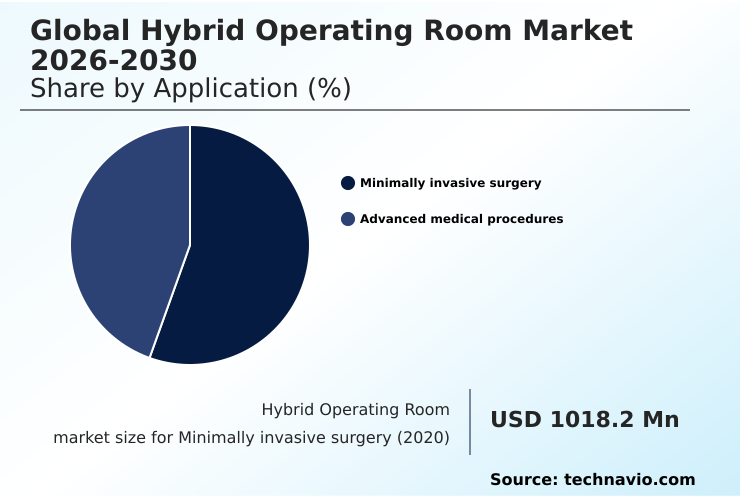 Global Hybrid Operating Room Market 2026-2030
Share by Application (%)

Minimally invasive surgery

Advanced medical procedures

Hybrid Operating Room market size for Minimally invasive surgery (2020)

USD 1018.2 Mn

Source: technavio.com